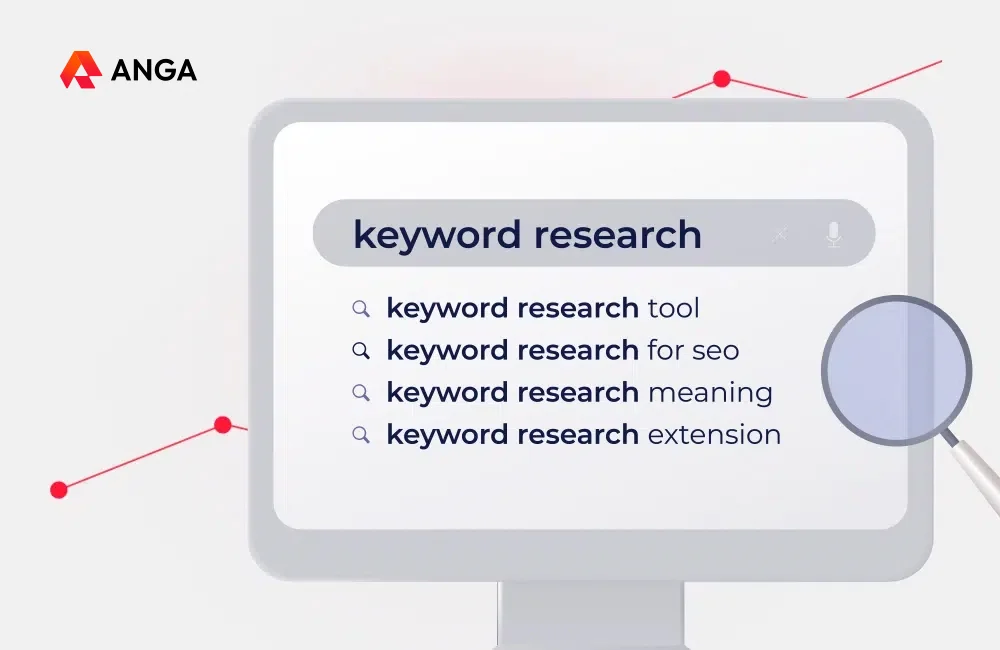 ANGA

keyword research

keyword research tool
keyword research for seo
keyword research meaning
keyword research extension